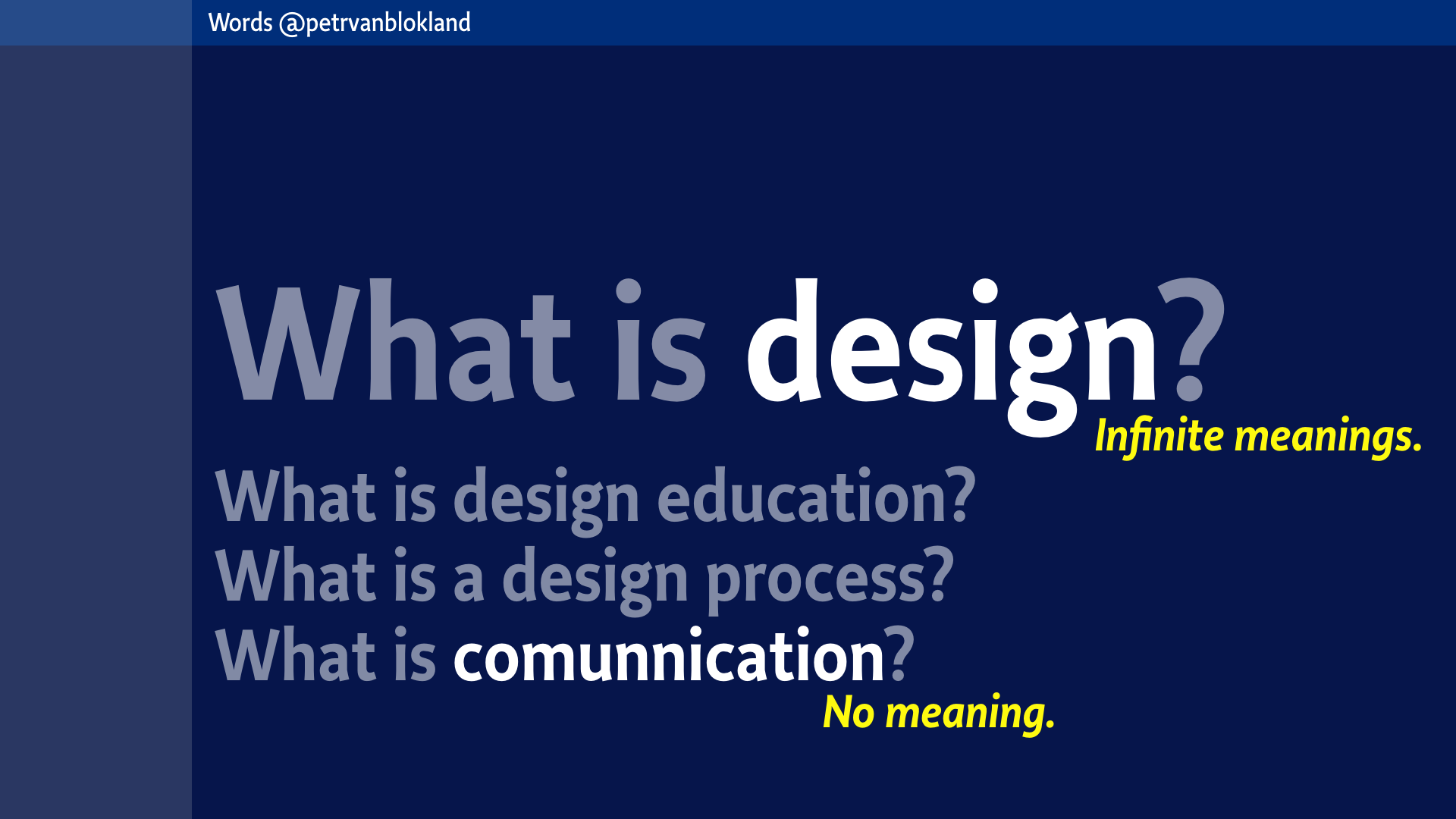 Words @petrvanblokland

What is design?

Infinite meanings.

What is design education?
What is a design process?
What is comunnication?

No meaning.